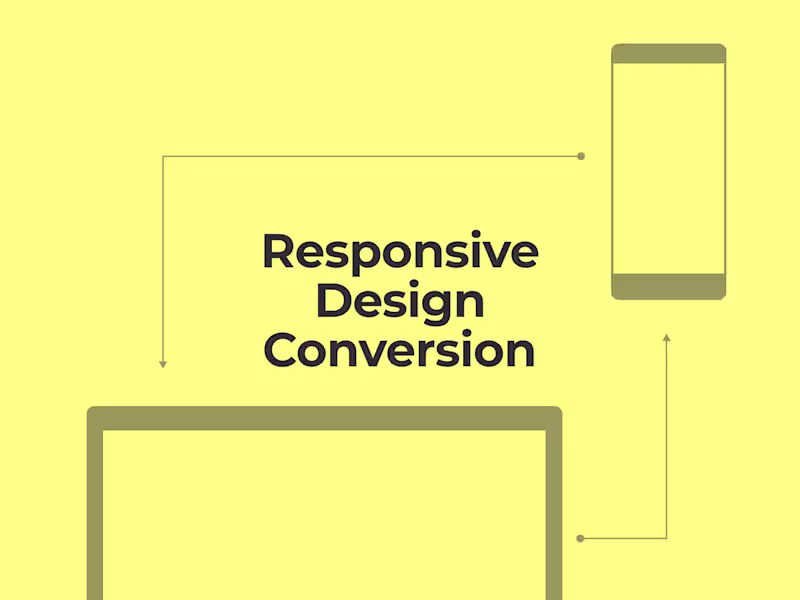 Responsive Design Conversion